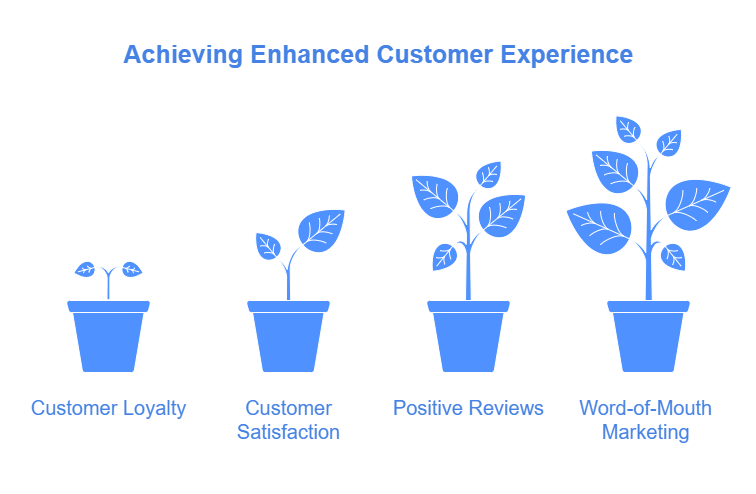 Achieving Enhanced Customer Experience

Customer Loyalty

Customer Satisfaction

Positive Reviews

Word-of-Mouth Marketing